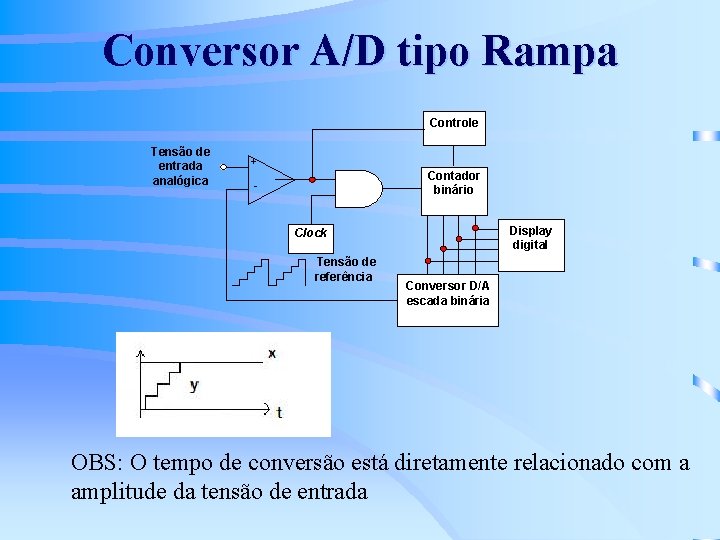 Conversor A/D tipo Rampa

Controle

Tensão de entrada analógica

+

-

Contador binário

Clock

Display digital

Tensão de referência

Conversor D/A escada binária

x

y

t

OBS: O tempo de conversão está diretamente relacionado com a amplitude da tensão de entrada